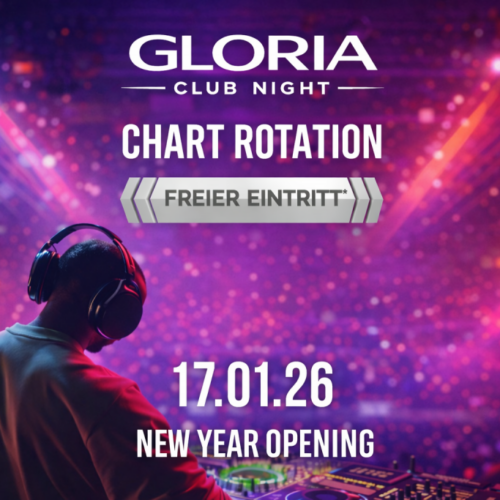 GLORIA
CLUB NIGHT

CHART ROTATION

FREIER EINTRITT*

17.01.26

NEW YEAR OPENING